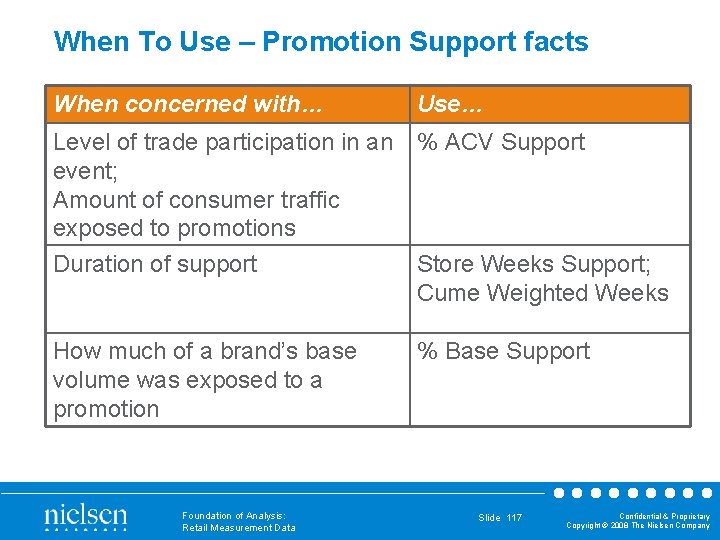 When To Use – Promotion Support facts

| When concerned with… | Use… |
|---|---|
| Level of trade participation in an event; Amount of consumer traffic exposed to promotions | % ACV Support |
| Duration of support | Store Weeks Support; Cume Weighted Weeks |
| How much of a brand's base volume was exposed to a promotion | % Base Support |

nielsen

Foundation of Analysis: Retail Measurement Data

Slide 117

Confidential & Proprietary
Copyright © 2008 The Nielsen Company